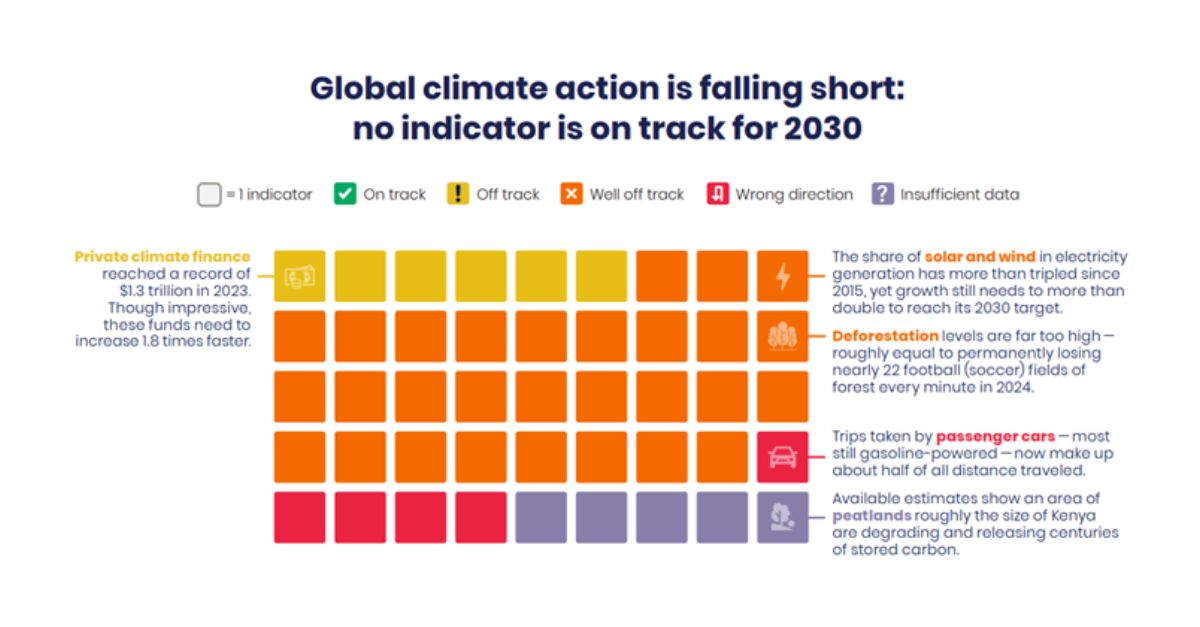 Global climate action is falling short: no indicator is on track for 2030

= 1 indicator
On track
Off track
Well off track
Wrong direction
Insufficient data

Private climate finance reached a record of $1.3 trillion in 2023. Though impressive, these funds need to increase 1.8 times faster.

The share of solar and wind in electricity generation has more than tripled since 2015, yet growth still needs to more than double to reach its 2030 target.

Deforestation levels are far too high — roughly equal to permanently losing nearly 22 football (soccer) fields of forest every minute in 2024.

Trips taken by passenger cars — most still gasoline-powered — now make up about half of all distance traveled.

Available estimates show an area of peatlands roughly the size of Kenya are degrading and releasing centuries of stored carbon.